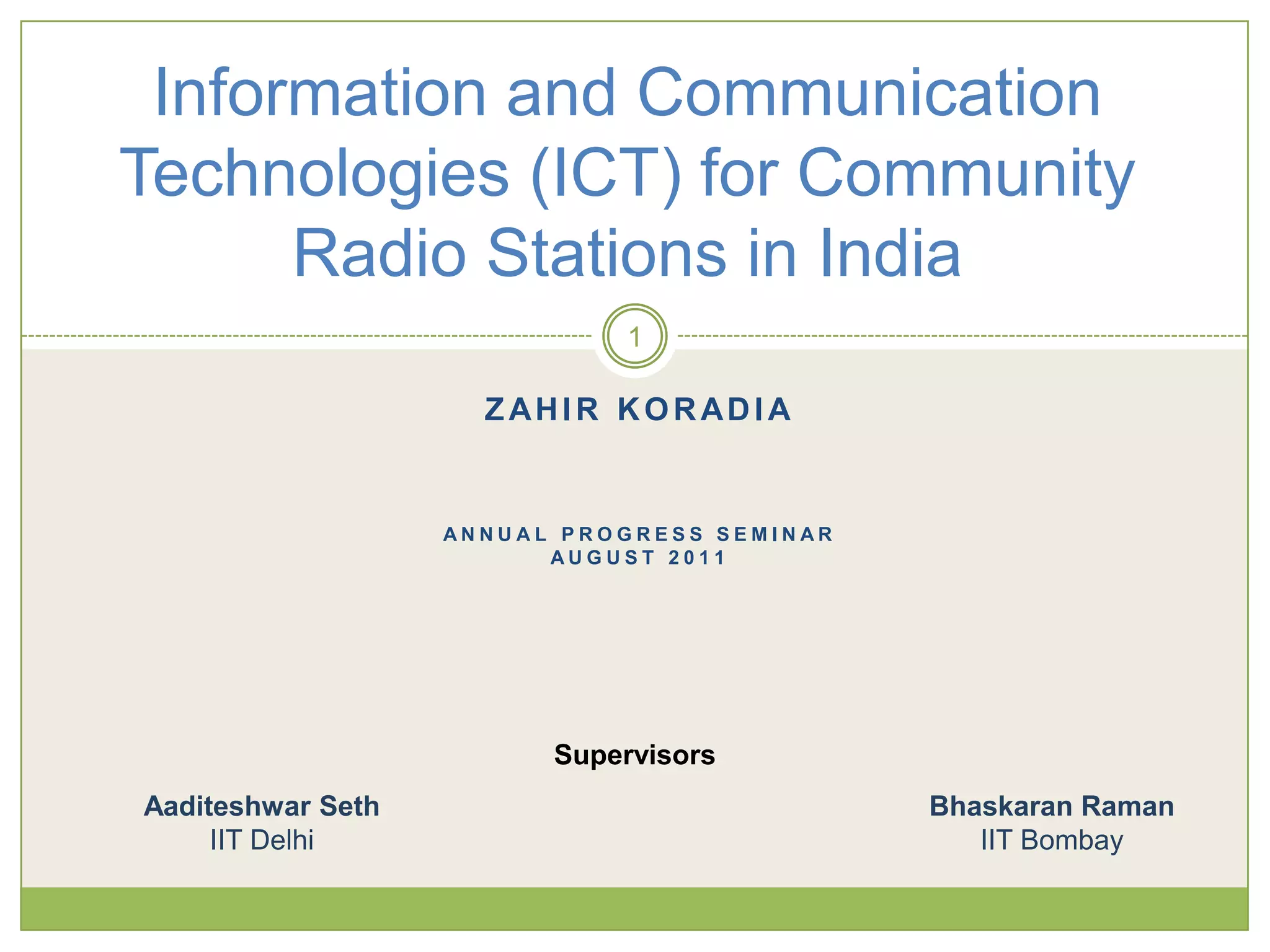 Information and Communication Technologies (ICT) for Community Radio Stations in India

1

ZAHIR KORADIA

ANNUAL PROGRESS SEMINAR
AUGUST 2011

Supervisors

Aaditeshwar Seth
IIT Delhi

Bhaskaran Raman
IIT Bombay